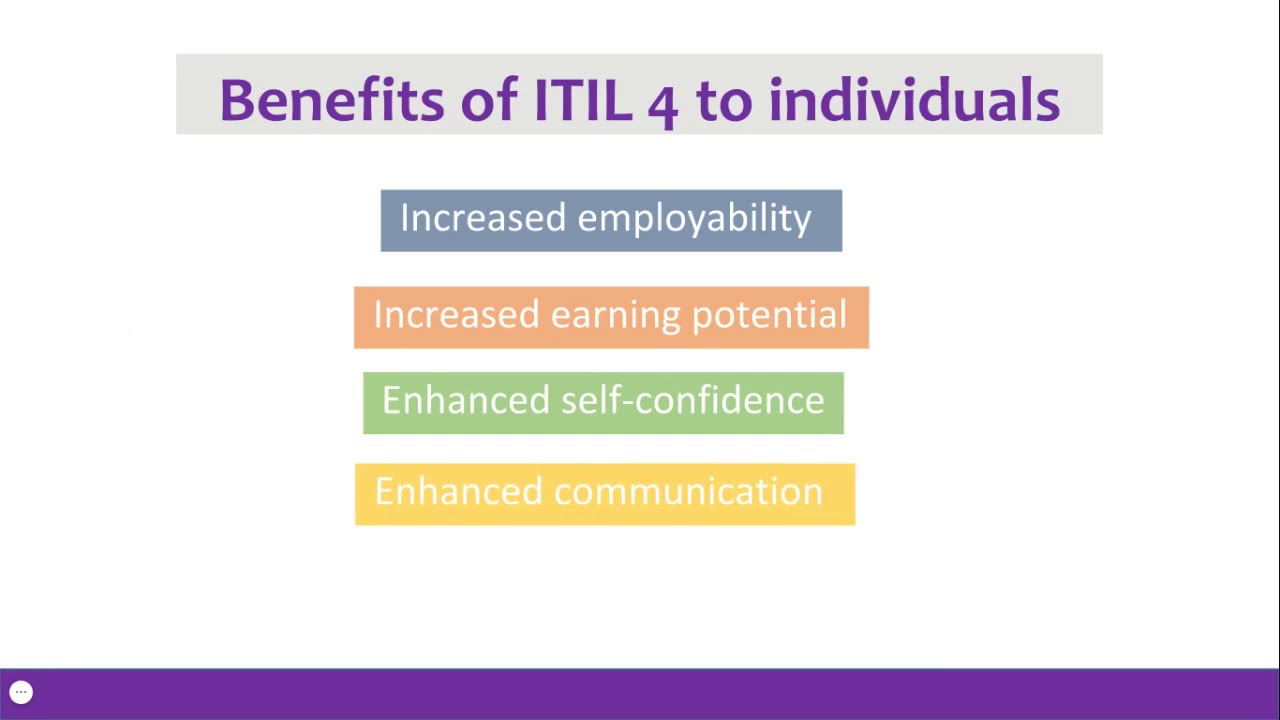 Benefits of ITIL 4 to individuals

Increased employability

Increased earning potential

Enhanced self-confidence

Enhanced communication